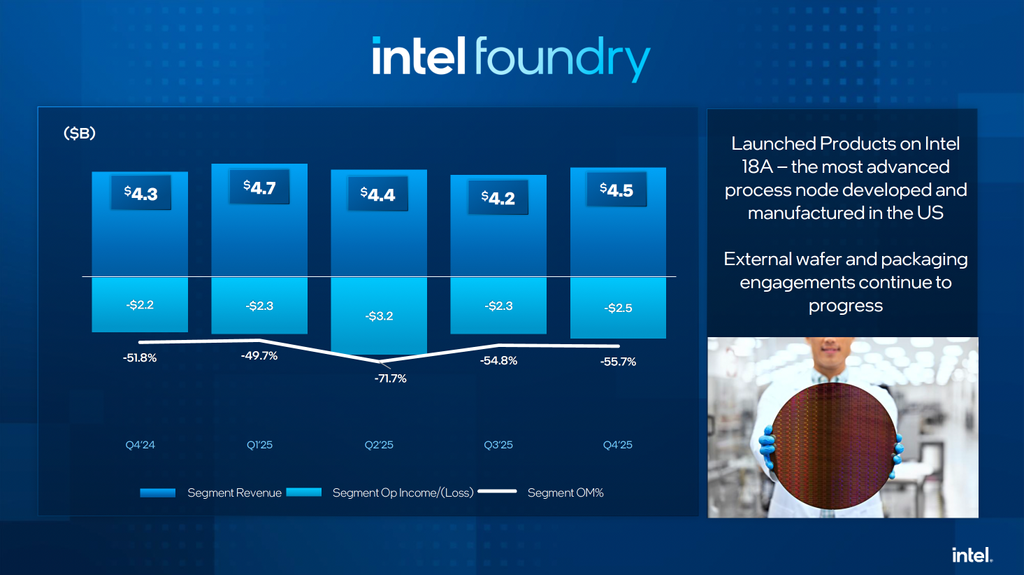 intel foundry

($B)

$4.3 $4.7 $4.4 $4.2 $4.5

-$2.2 -$2.3 -$3.2 -$2.3 -$2.5

-51.8% -49.7% -71.7% -54.8% -55.7%

Q4'24 Q1'25 Q2'25 Q3'25 Q4'25

Segment Revenue Segment Op Income/(Loss) Segment OM%

Launched Products on Intel 18A – the most advanced process node developed and manufactured in the US

External wafer and packaging engagements continue to progress

intel.